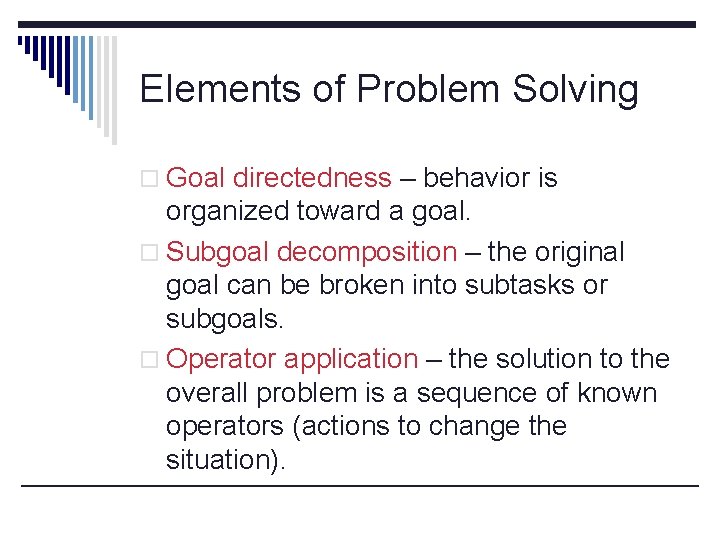 Elements of Problem Solving

□ Goal directedness – behavior is organized toward a goal.

□ Subgoal decomposition – the original goal can be broken into subtasks or subgoals.

□ Operator application – the solution to the overall problem is a sequence of known operators (actions to change the situation).